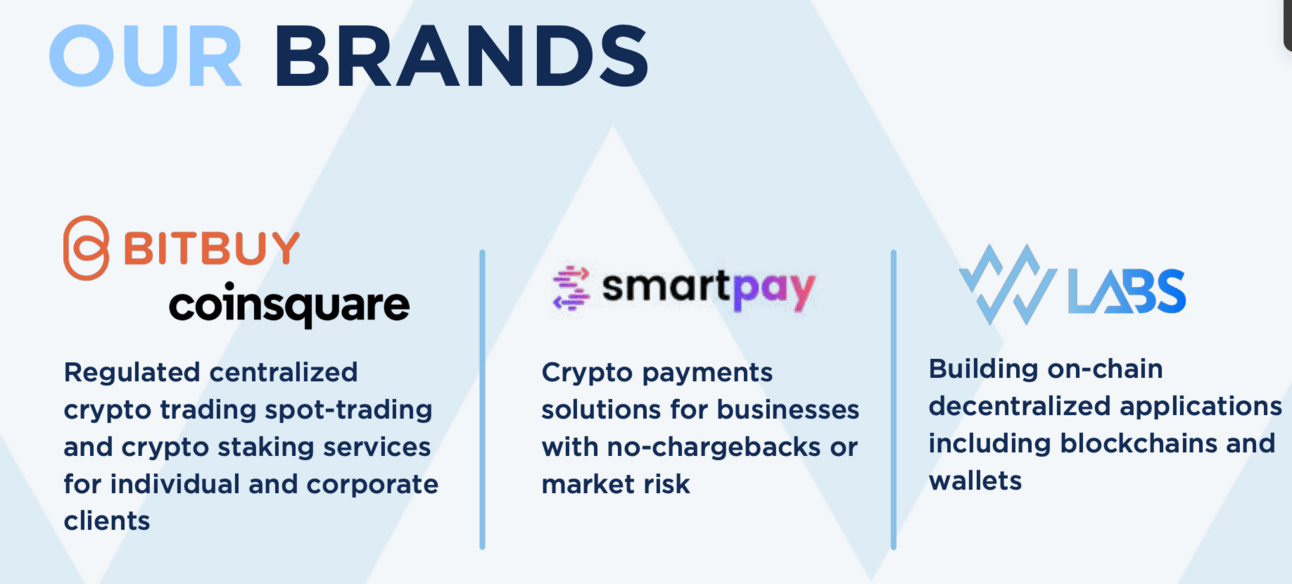 OUR BRANDS

BITBUY
coinsquare

Regulated centralized crypto trading spot-trading and crypto staking services for individual and corporate clients

smartpay

Crypto payments solutions for businesses with no-chargebacks or market risk

LABS

Building on-chain decentralized applications including blockchains and wallets